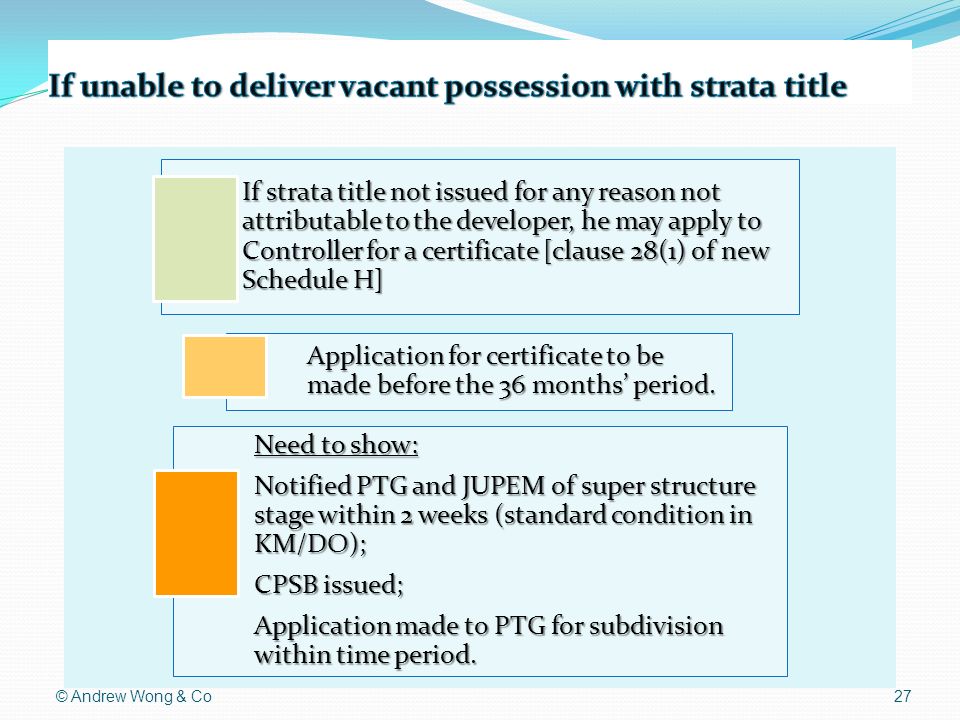 If unable to deliver vacant possession with strata title

If strata title not issued for any reason not attributable to the developer, he may apply to Controller for a certificate [clause 28(1) of new Schedule H]

Application for certificate to be made before the 36 months' period.

Need to show:

Notified PTG and JUPEM of super structure stage within 2 weeks (standard condition in KM/DO);

CPSB issued;

Application made to PTG for subdivision within time period.

© Andrew Wong & Co

27